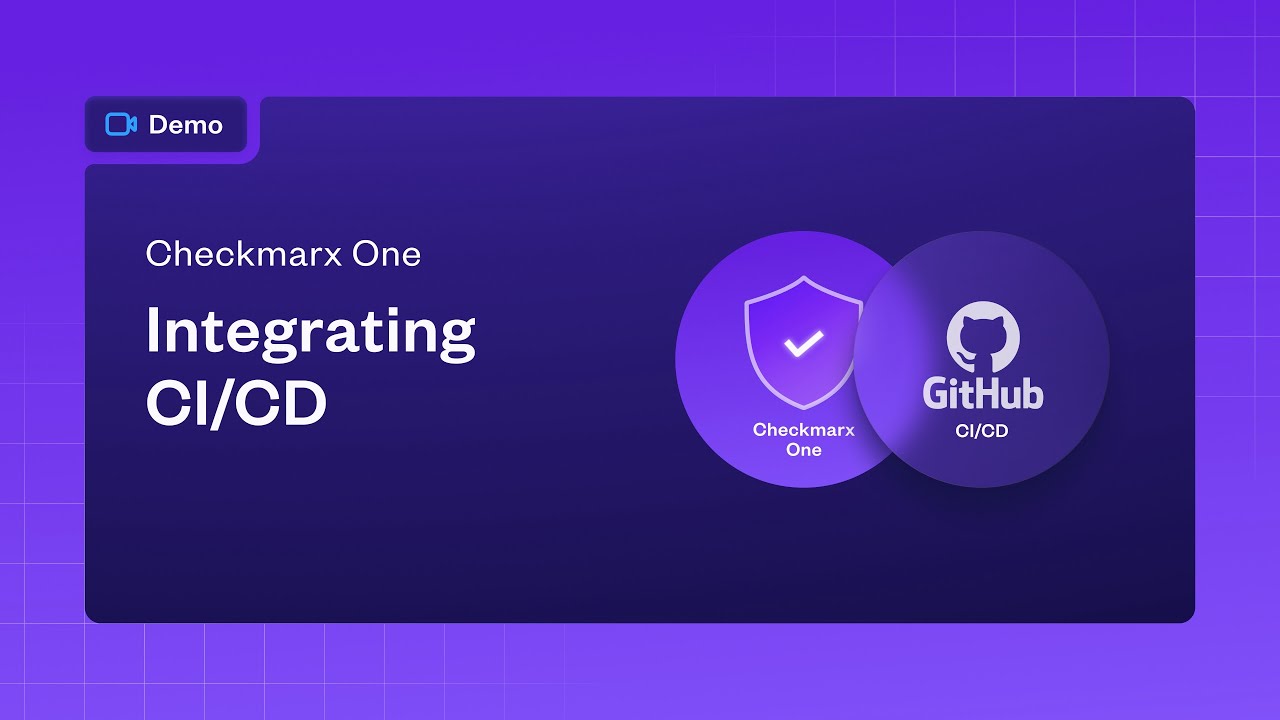 Demo

Checkmarx One

Integrating CI/CD

Checkmarx One

GitHub

CI/CD